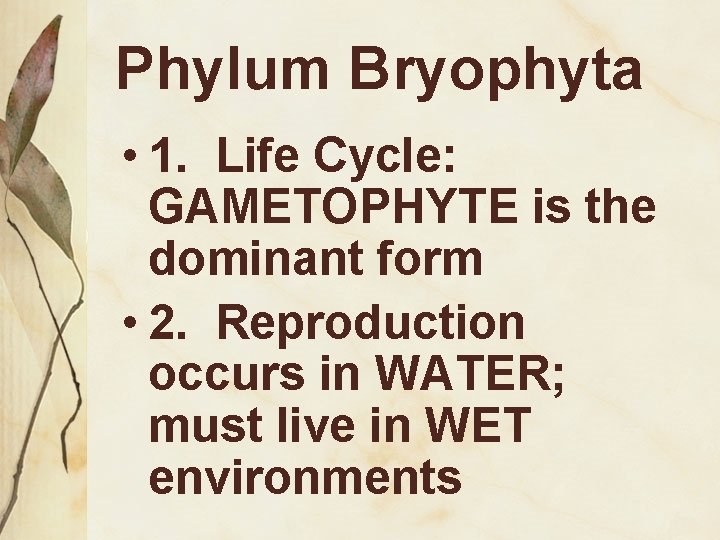 Phylum Bryophyta

• 1. Life Cycle: GAMETOPHYTE is the dominant form

• 2. Reproduction occurs in WATER; must live in WET environments